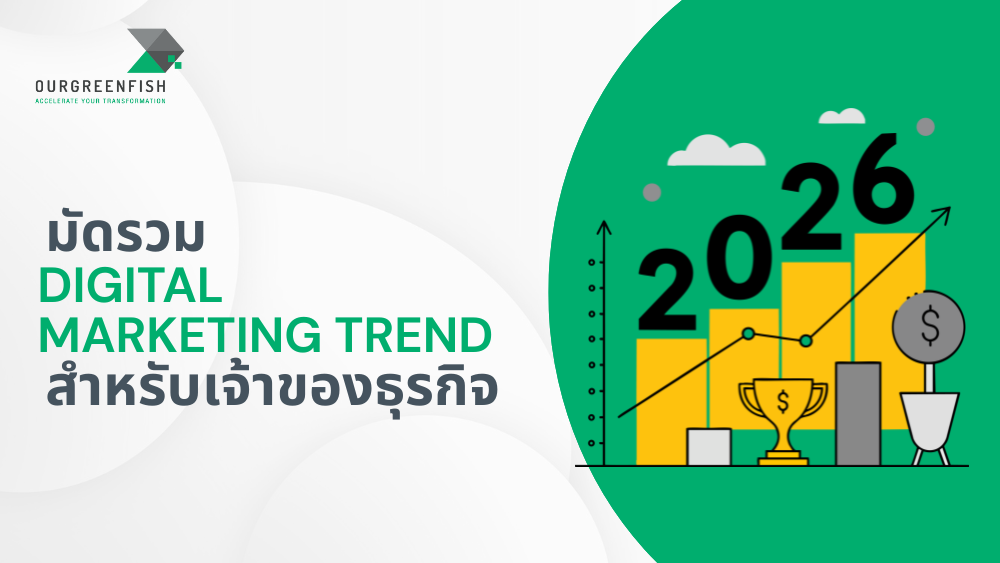 OURGREENFISH
ACCELERATE YOUR TRANSFORMATION

มัดรวม
DIGITAL
MARKETING TREND
สำหรับเจ้าของธุรกิจ

2026

$

$